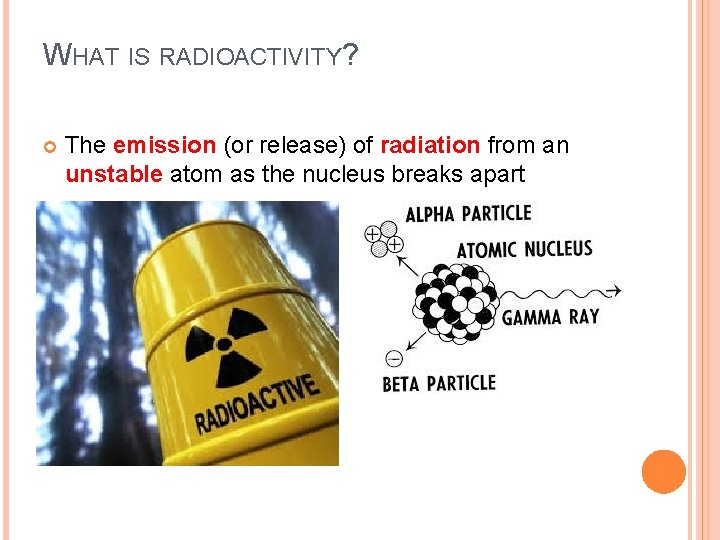 WHAT IS RADIOACTIVITY?

The emission (or release) of radiation from an unstable atom as the nucleus breaks apart

RADIOACTIVE

ALPHA PARTICLE

ATOMIC NUCLEUS

GAMMA RAY

BETA PARTICLE